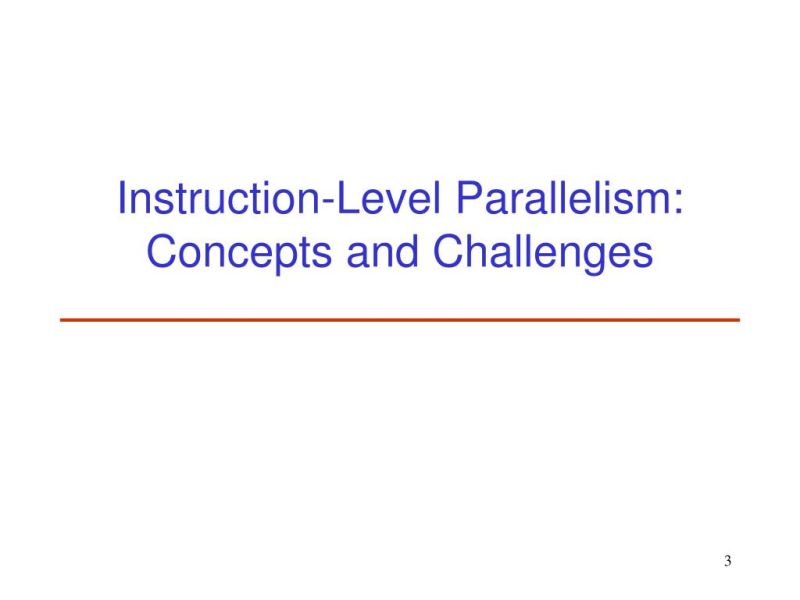 Instruction-Level Parallelism: Concepts and Challenges

3